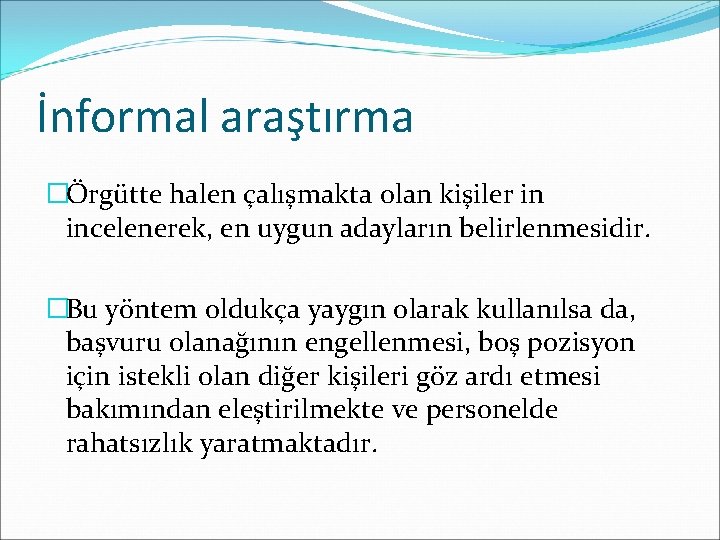 İnformal araştırma

Örgütte halen çalışmakta olan kişiler in incelenerek, en uygun adayların belirlenmesidir.

Bu yöntem oldukça yaygın olarak kullanılsa da, başvuru olanağının engellenmesi, boş pozisyon için istekli olan diğer kişileri göz ardı etmesi bakımından eleştirilmekte ve personelde rahatsızlık yaratmaktadır.